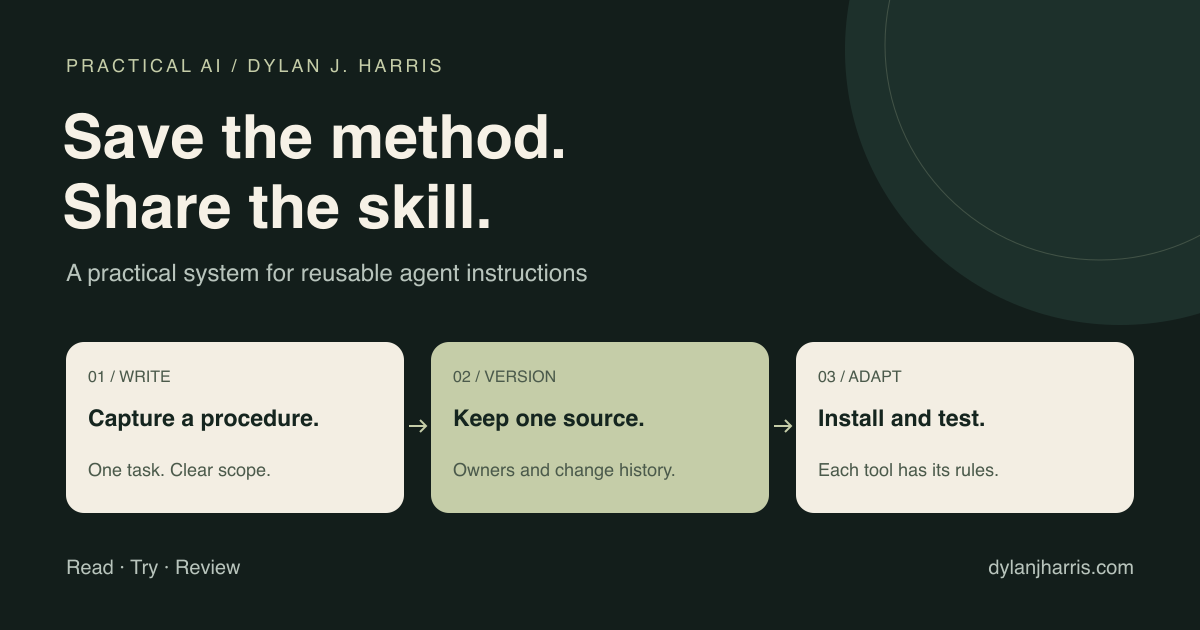 PRACTICAL AI / DYLAN J. HARRIS

Save the method.
Share the skill.

A practical system for reusable agent instructions

01 / WRITE

Capture a procedure.

One task. Clear scope.

→

02 / VERSION

Keep one source.

Owners and change history.

→

03 / ADAPT

Install and test.

Each tool has its rules.

Read · Try · Review

dylanjharris.com